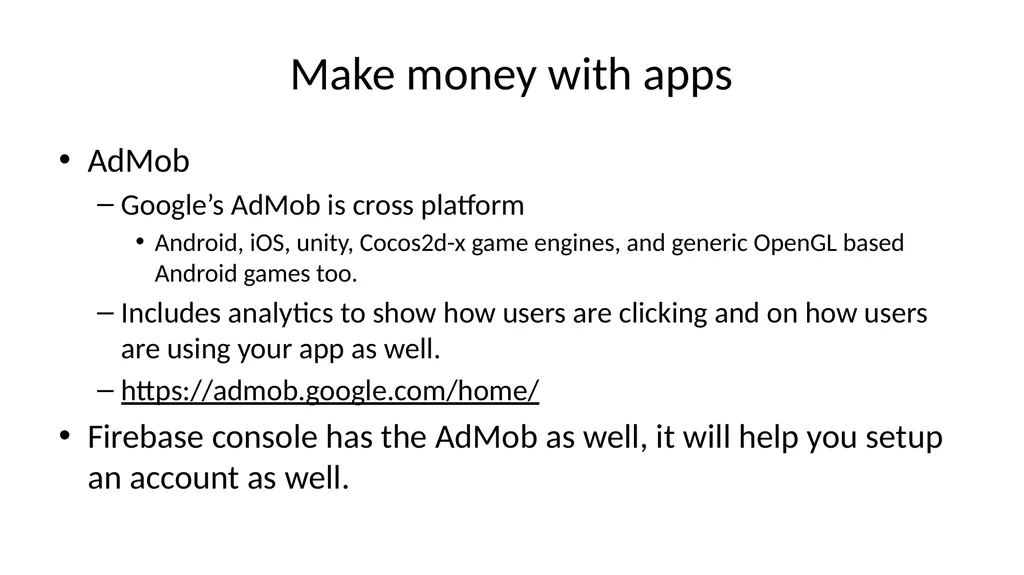 Make money with apps

• AdMob

– Google's AdMob is cross platform

• Android, iOS, unity, Cocos2d-x game engines, and generic OpenGL based Android games too.

– Includes analytics to show how users are clicking and on how users are using your app as well.

– https://admob.google.com/home/

• Firebase console has the AdMob as well, it will help you setup an account as well.